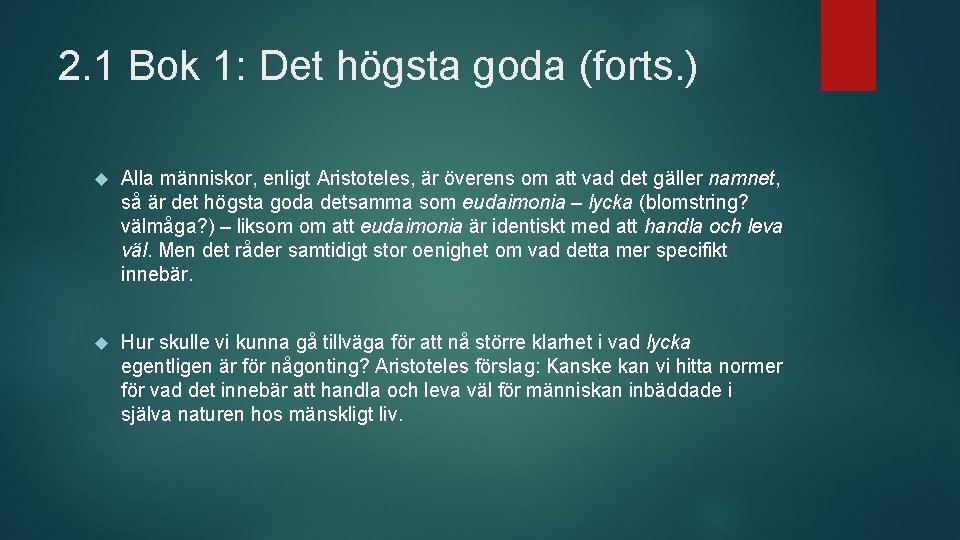 2.1 Bok 1: Det högsta goda (forts.)

Alla människor, enligt Aristoteles, är överens om att vad det gäller namnet, så är det högsta goda detsamma som eudaimonia – lycka (blomstring? välmåga?) – liksom om att eudaimonia är identiskt med att handla och leva väl. Men det råder samtidigt stor oenighet om vad detta mer specifikt innebär.

Hur skulle vi kunna gå tillväga för att nå större klarhet i vad lycka egentligen är för någonting? Aristoteles förslag: Kanske kan vi hitta normer för vad det innebär att handla och leva väl för människan inbäddade i själva naturen hos mänskligt liv.